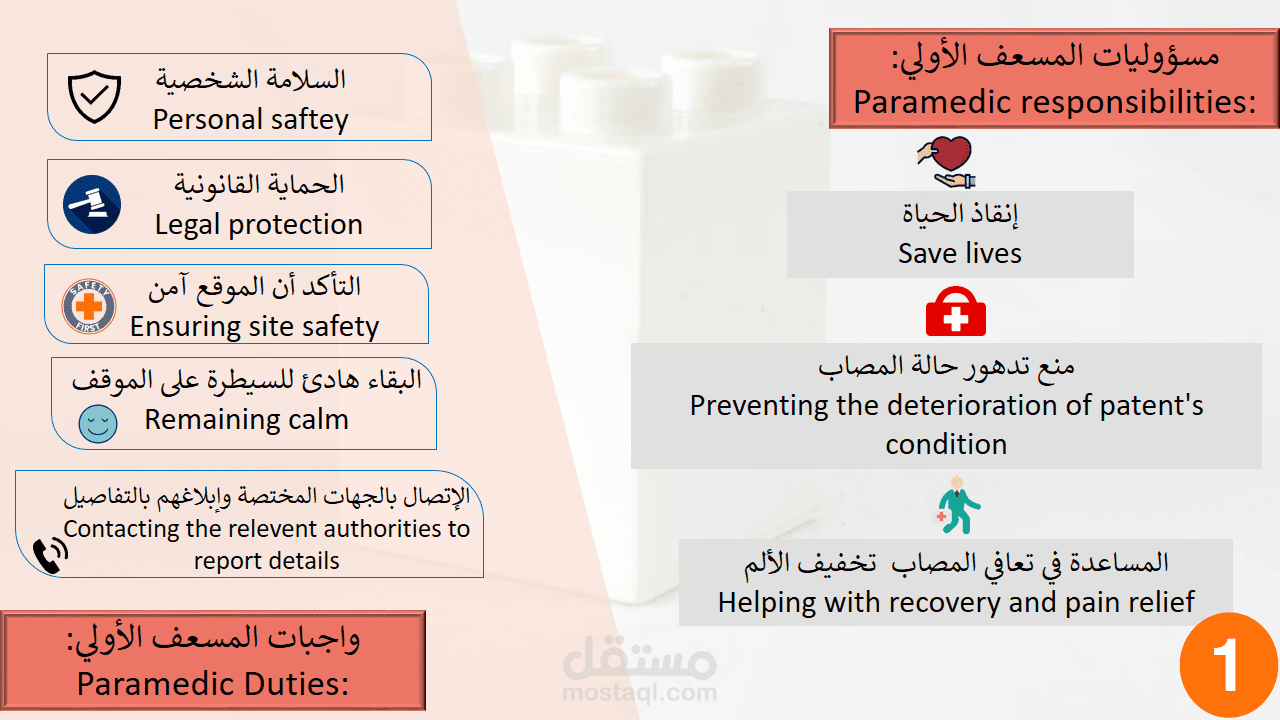 مسؤوليات المسعف الأولي:
Paramedic responsibilities:

إنقاذ الحياة
Save lives

منع تدهور حالة المصاب
Preventing the deterioration of patent's condition

المساعدة في تعافي المصاب تخفيف الألم
Helping with recovery and pain relief

السلامة الشخصية
Personal saftey

الحماية القانونية
Legal protection

SAFETY FIRST
التأكد أن الموقع آمن
Ensuring site safety

البقاء هادئ للسيطرة على الموقف
Remaining calm

الإتصال بالجهات المختصة وإبلاغهم بالتفاصيل
Contacting the relevent authorities to report details

واجبات المسعف الأولي:
Paramedic Duties:

مستقل
mostaql.com

1